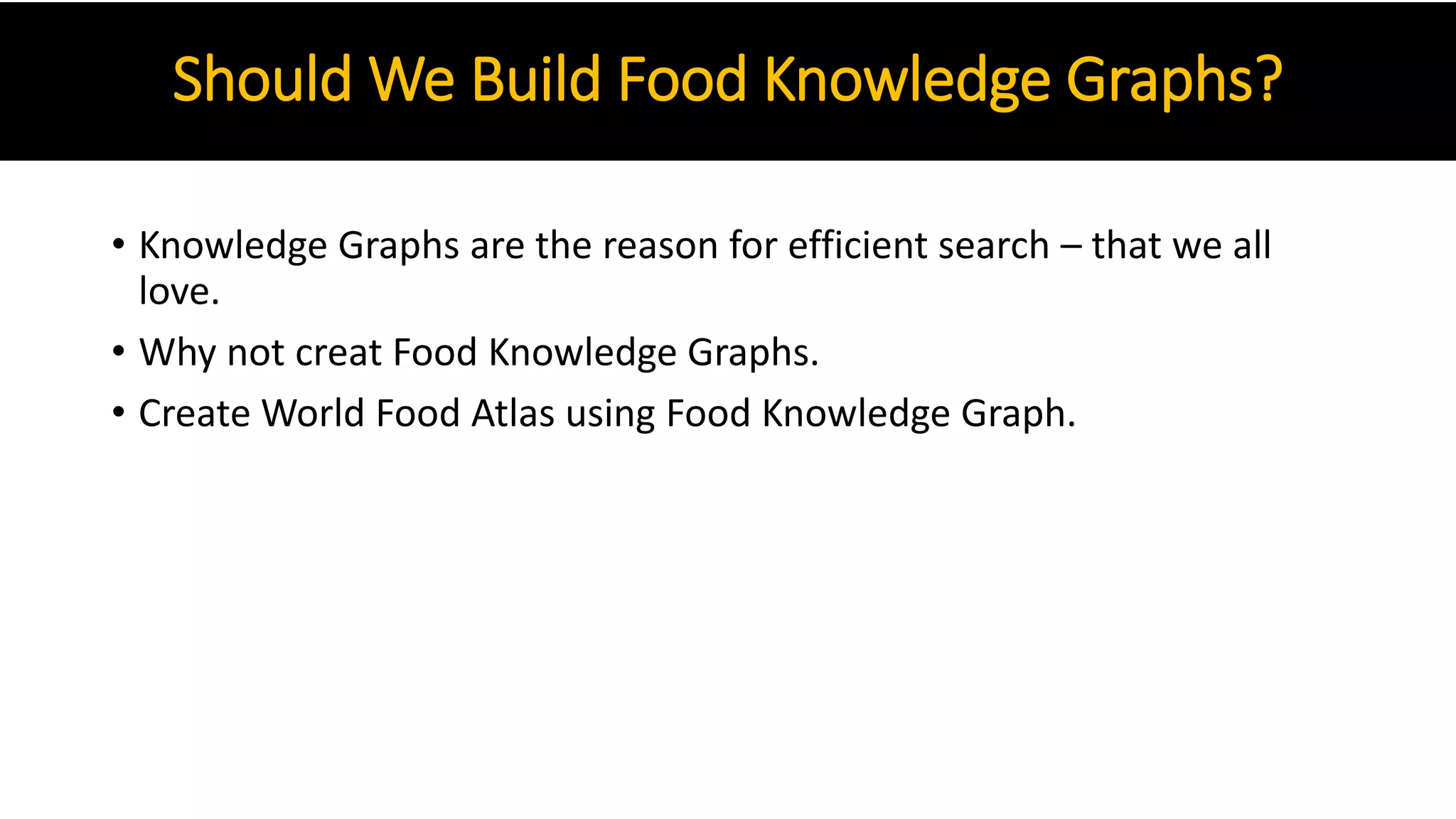 Should We Build Food Knowledge Graphs?

• Knowledge Graphs are the reason for efficient search – that we all love.

• Why not creat Food Knowledge Graphs.

• Create World Food Atlas using Food Knowledge Graph.